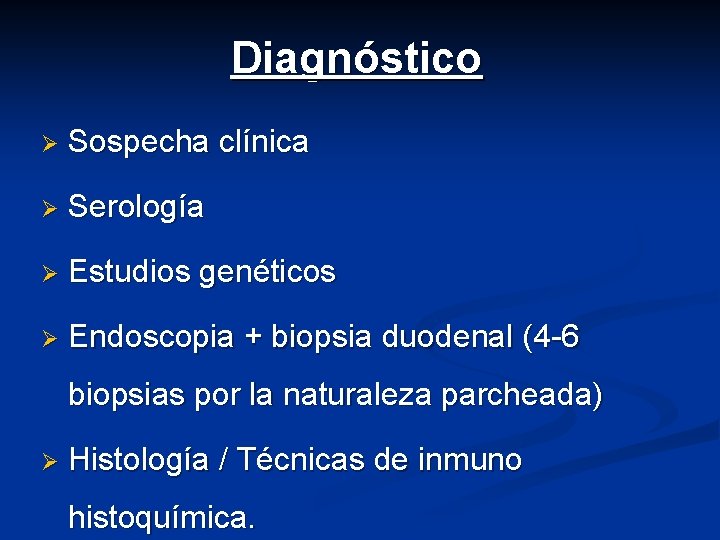 Diagnóstico

➢ Sospecha clínica

➢ Serología

➢ Estudios genéticos

➢ Endoscopia + biopsia duodenal (4-6 biopsias por la naturaleza parcheada)

➢ Histología / Técnicas de inmuno histoquímica.